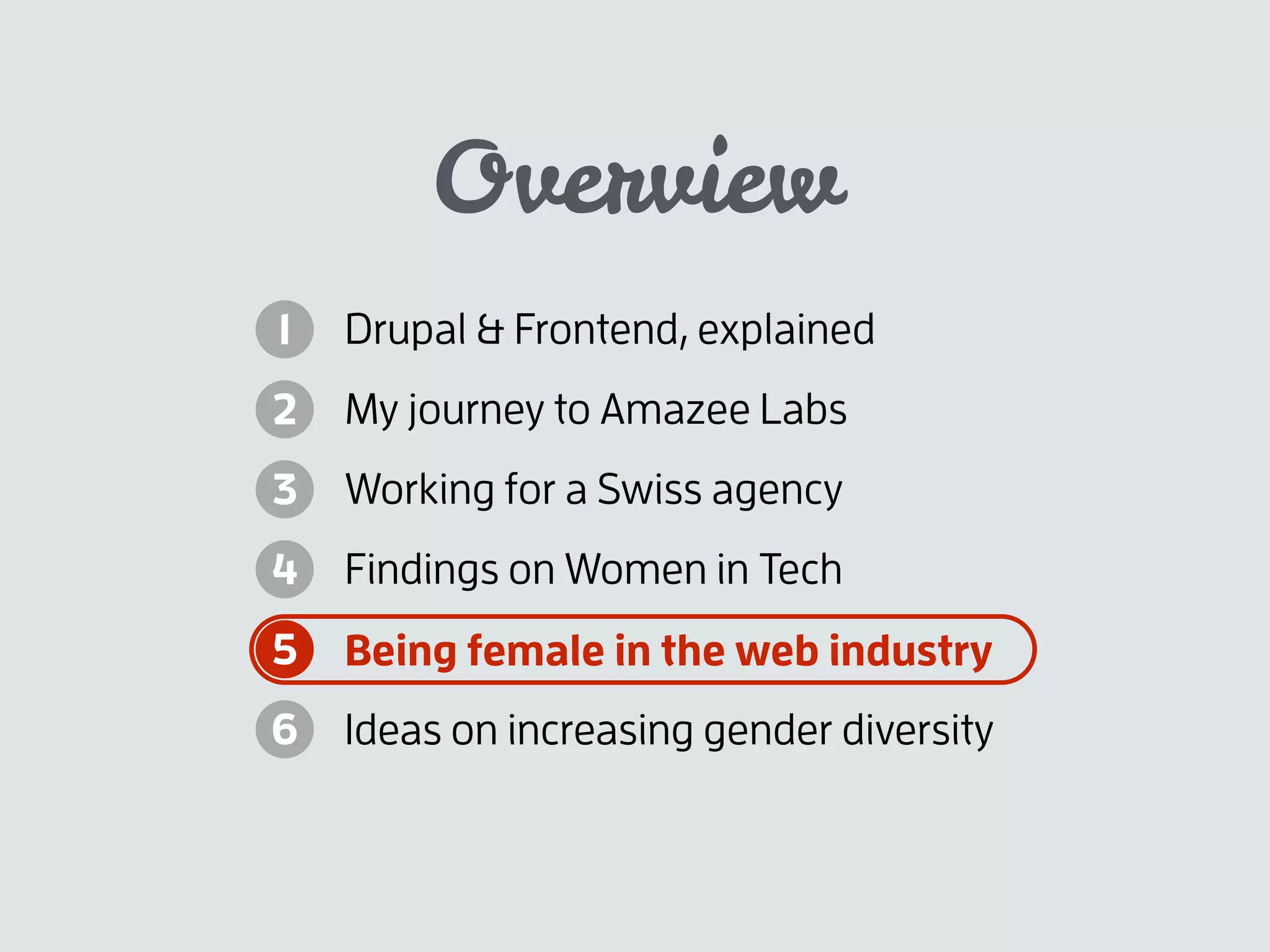 Overview

1 Drupal & Frontend, explained

2 My journey to Amazee Labs

3 Working for a Swiss agency

4 Findings on Women in Tech

5 Being female in the web industry

6 Ideas on increasing gender diversity